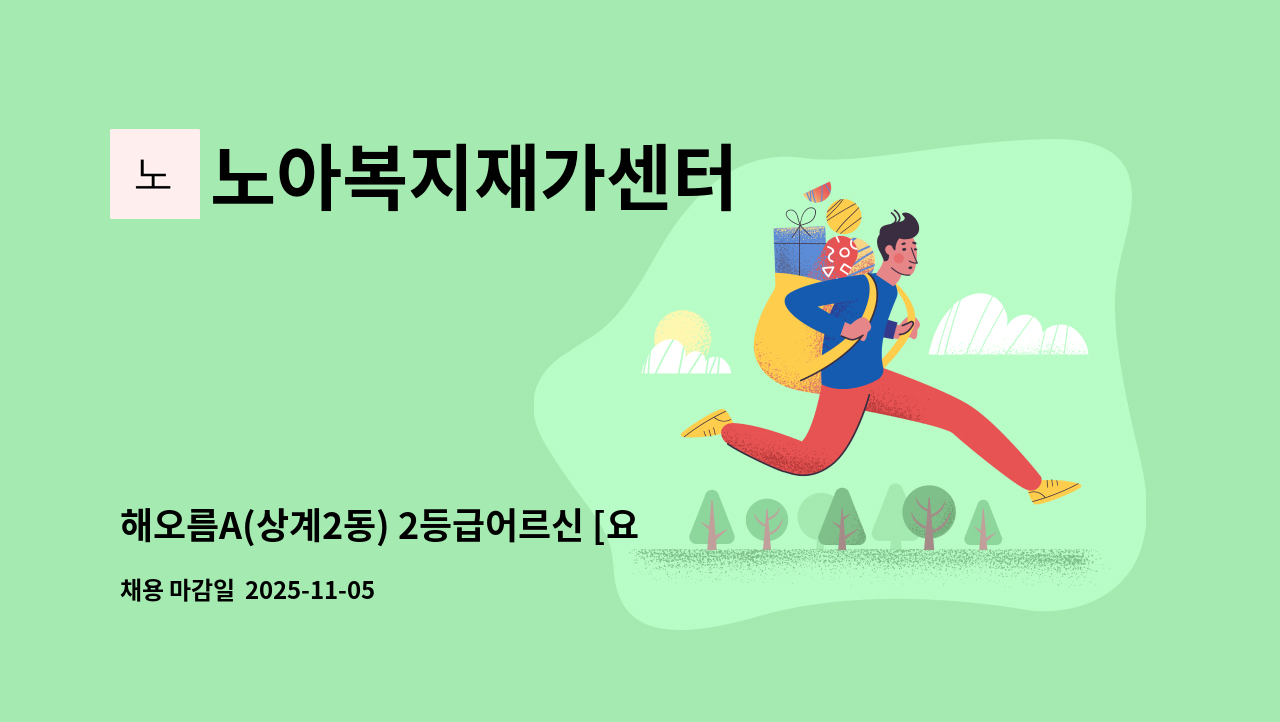 노

노아복지재가센터

해오름A(상계2동) 2등급어르신 [요

채용 마감일 2025-11-05